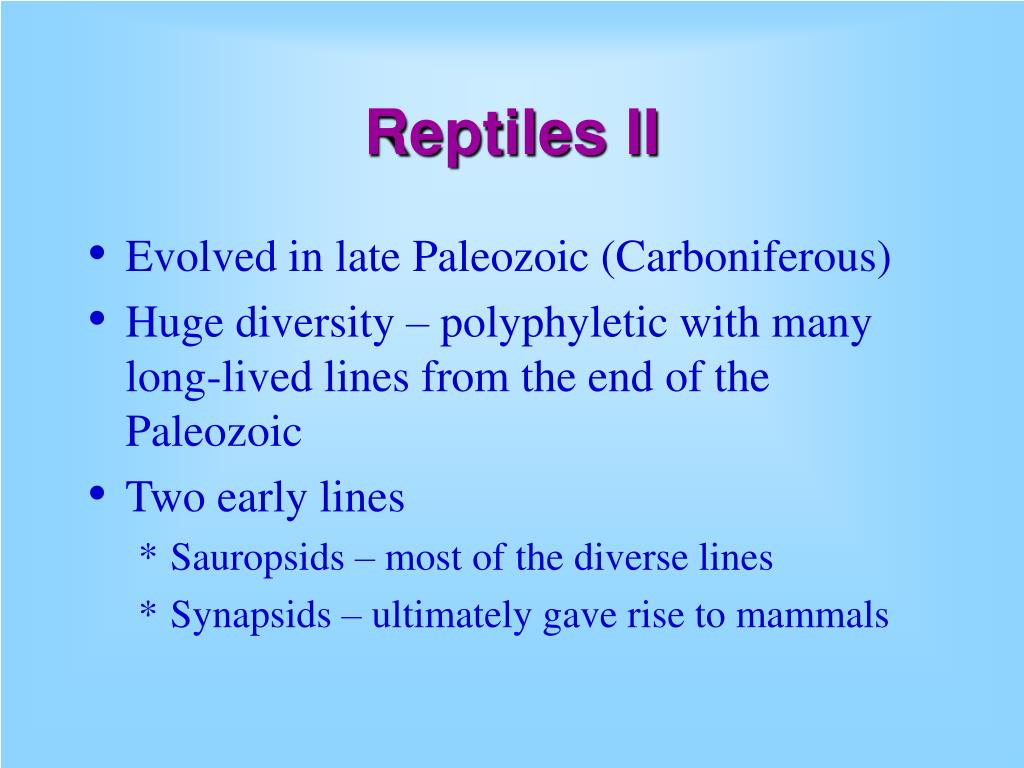 Reptiles II

• Evolved in late Paleozoic (Carboniferous)
• Huge diversity – polyphyletic with many long-lived lines from the end of the Paleozoic
• Two early lines
  * Sauropsids – most of the diverse lines
  * Synapsids – ultimately gave rise to mammals